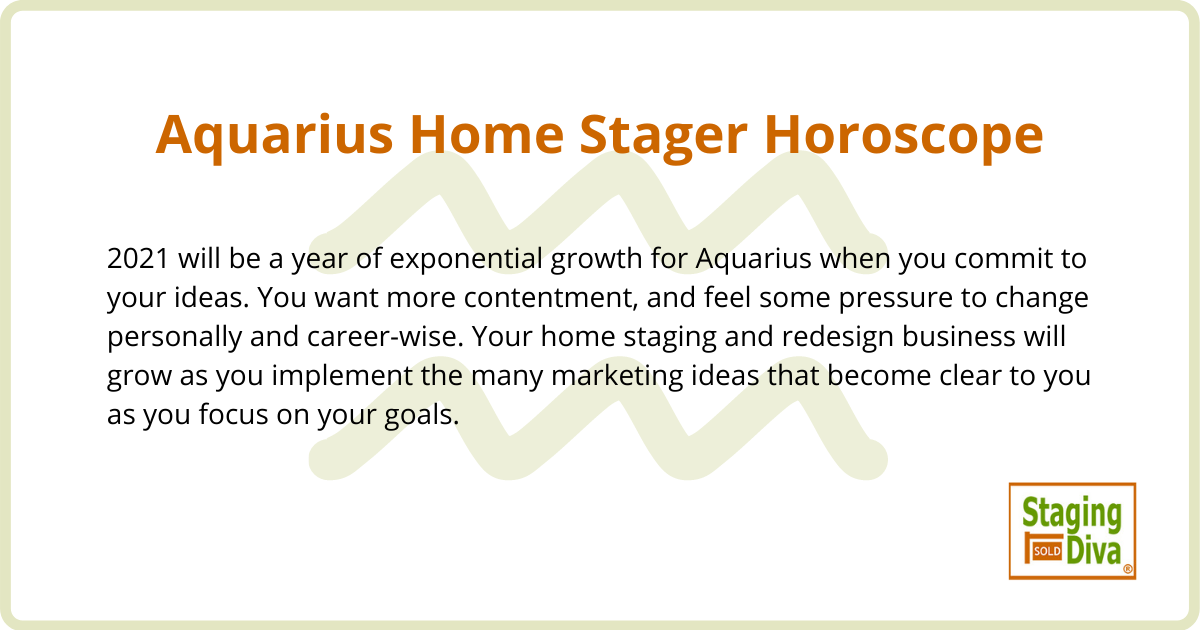 Aquarius Home Stager Horoscope

2021 will be a year of exponential growth for Aquarius when you commit to your ideas. You want more contentment, and feel some pressure to change personally and career-wise. Your home staging and redesign business will grow as you implement the many marketing ideas that become clear to you as you focus on your goals.

Staging SOLD Diva ®